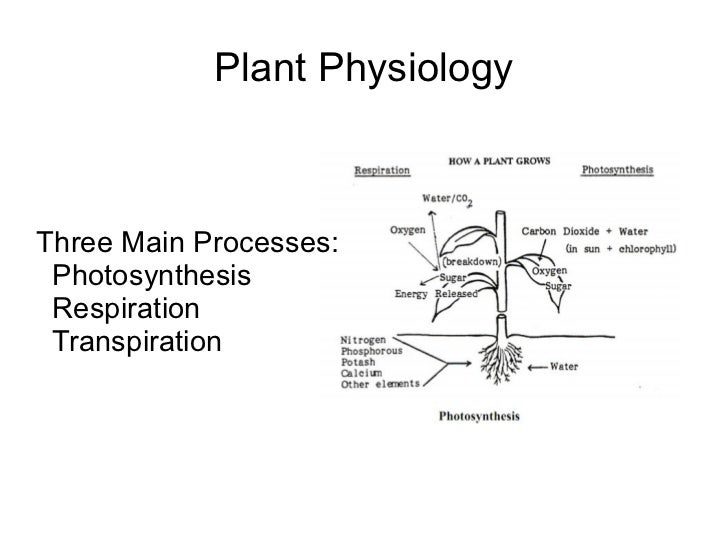 Plant Physiology

Three Main Processes:
Photosynthesis
Respiration
Transpiration

HOW A PLANT GROWS

Respiration

Photosynthesis

Water/$CO_2$

Oxygen

(breakdown)

Sugar

Energy Released

Carbon Dioxide + Water
(in sun + chlorophyll)

Oxygen

Sugar

Nitrogen
Phosphorous
Potash
Calcium
Other elements

Water

Photosynthesis